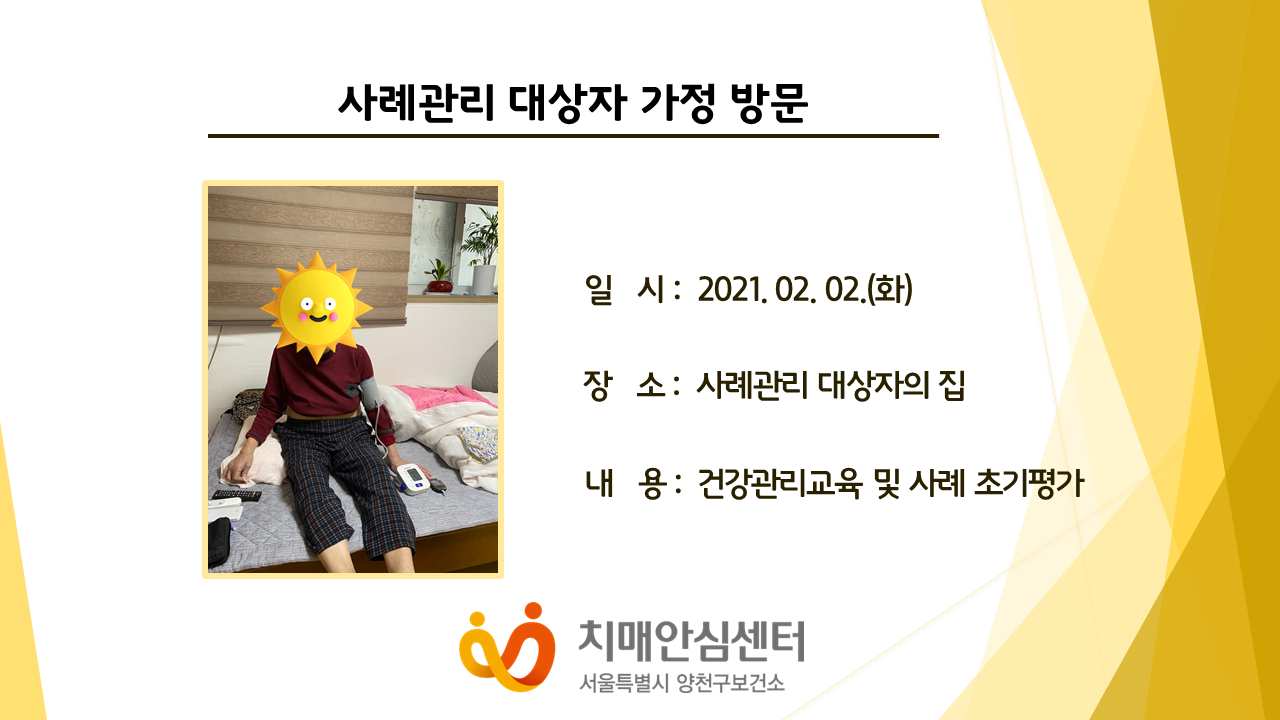 사례관리 대상자 가정 방문

일 시 : 2021. 02. 02.(화)

장 소 : 사례관리 대상자의 집

내 용 : 건강관리교육 및 사례 초기평가

치매안심센터
서울특별시 양천구보건소